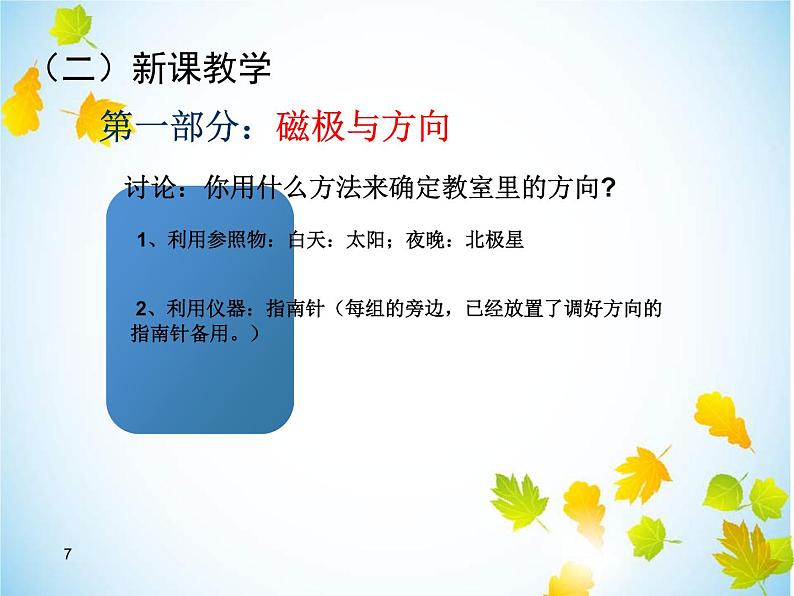 （二）新课教学

第一部分：磁极与方向

讨论：你用什么方法来确定教室里的方向？

1、利用参照物：白天：太阳；夜晚：北极星

2、利用仪器：指南针（每组的旁边，已经放置了调好方向的指南针备用。）

7